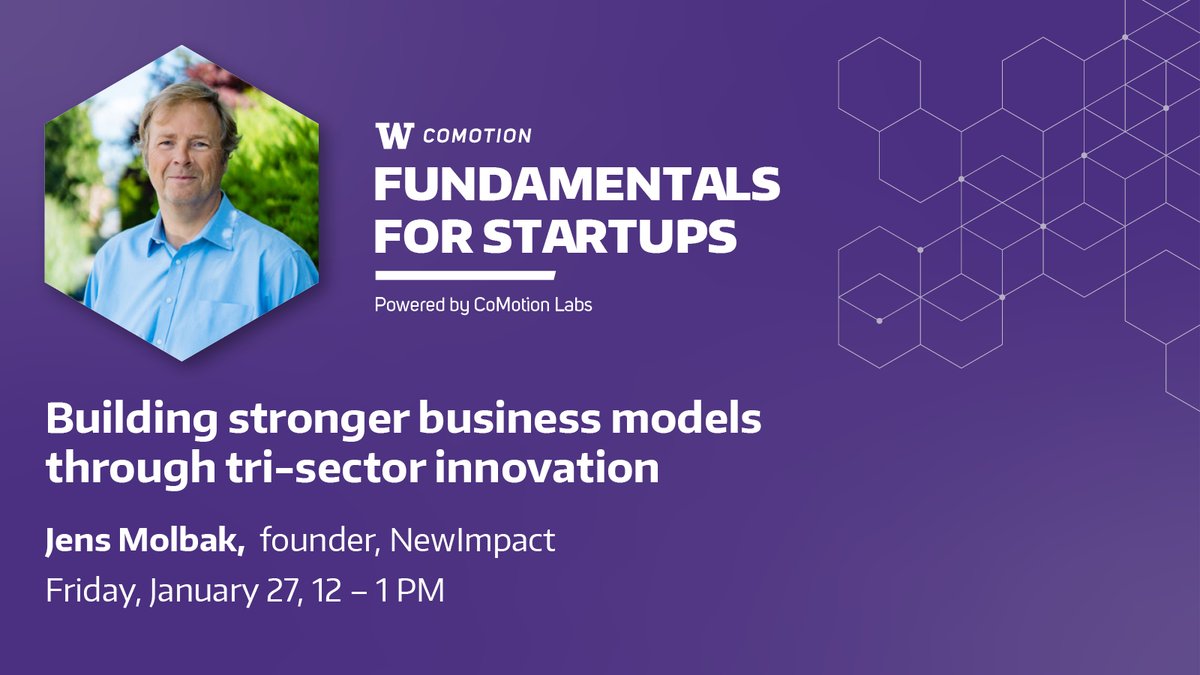 W COMOTION
FUNDAMENTALS FOR STARTUPS
Powered by CoMotion Labs

Building stronger business models through tri-sector innovation

Jens Molbak, founder, NewImpact
Friday, January 27, 12 – 1 PM